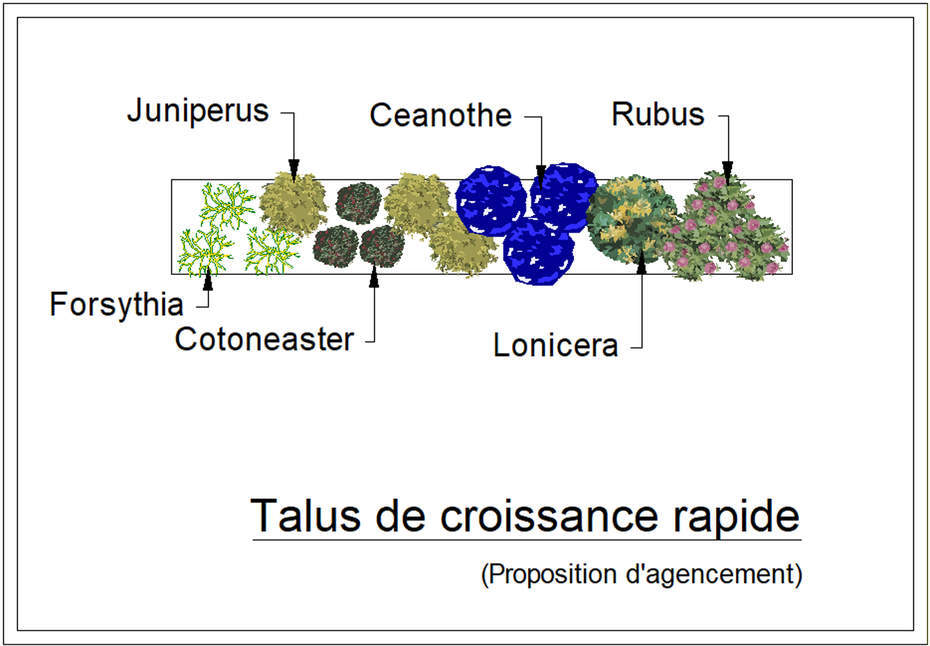 Juniperus

Ceanothe

Rubus

Forsythia

Cotoneaster

Lonicera

Talus de croissance rapide

(Proposition d'agencement)